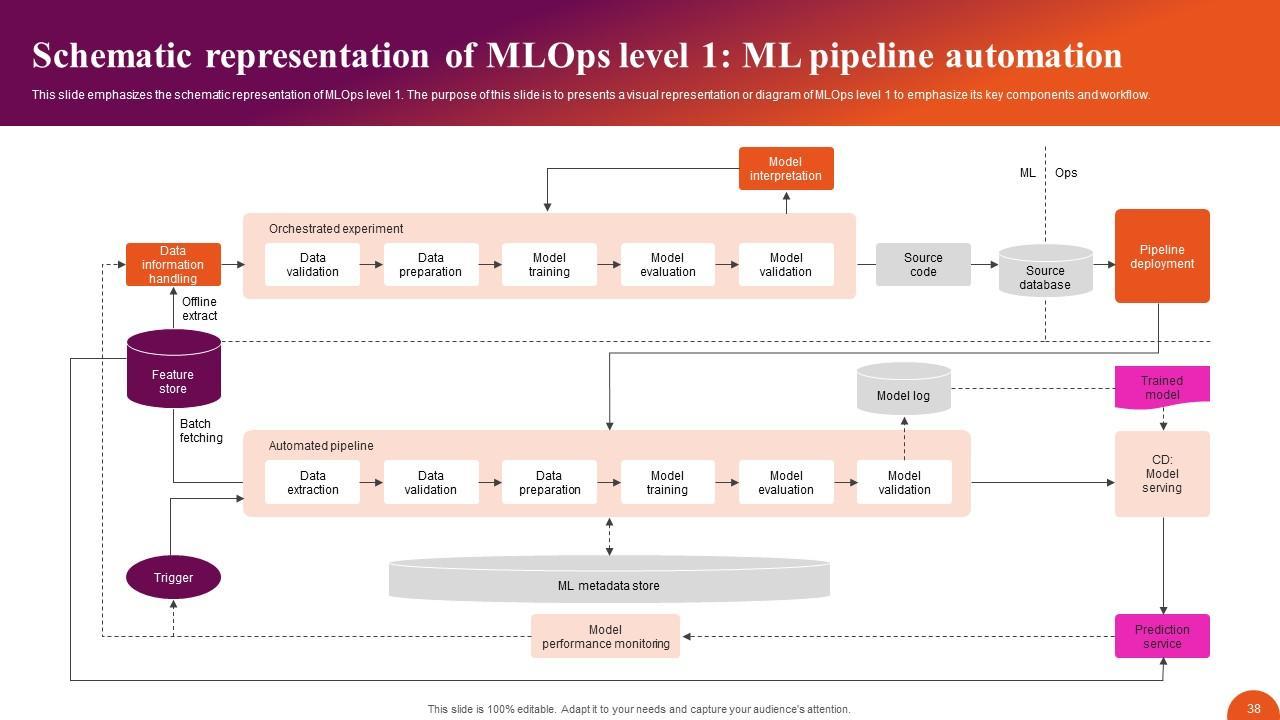 Schematic representation of MLOps level 1: ML pipeline automation

This slide emphasizes the schematic representation of MLOps level 1. The purpose of this slide is to presents a visual representation or diagram of MLOps level 1 to emphasize its key components and workflow.

Model interpretation

ML

Ops

Orchestrated experiment

Data information handling

Data validation

Data preparation

Model training

Model evaluation

Model validation

Source code

Source database

Pipeline deployment

Offline extract

Feature store

Model log

Trained model

Batch fetching

Automated pipeline

Data extraction

Data validation

Data preparation

Model training

Model evaluation

Model validation

CD: Model serving

Trigger

ML metadata store

Model performance monitoring

Prediction service

This slide is 100% editable. Adapt it to your needs and capture your audience's attention.

38